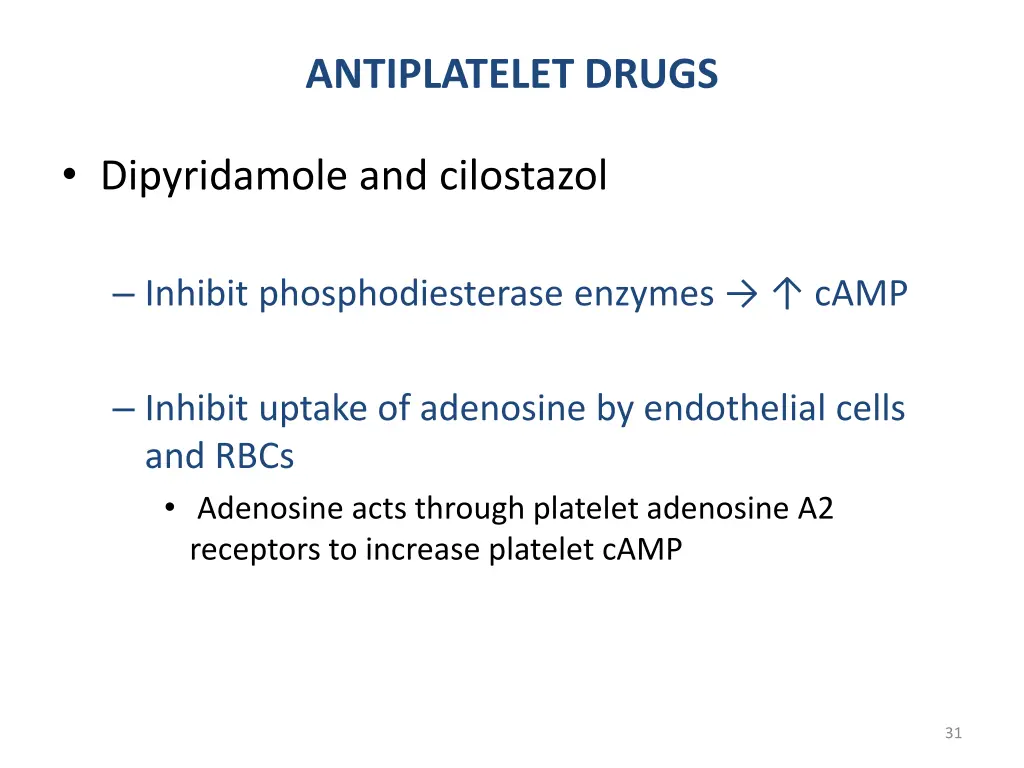 ANTIPLATELET DRUGS

• Dipyridamole and cilostazol

– Inhibit phosphodiesterase enzymes → ↑ cAMP

– Inhibit uptake of adenosine by endothelial cells and RBCs

• Adenosine acts through platelet adenosine A2 receptors to increase platelet cAMP

31